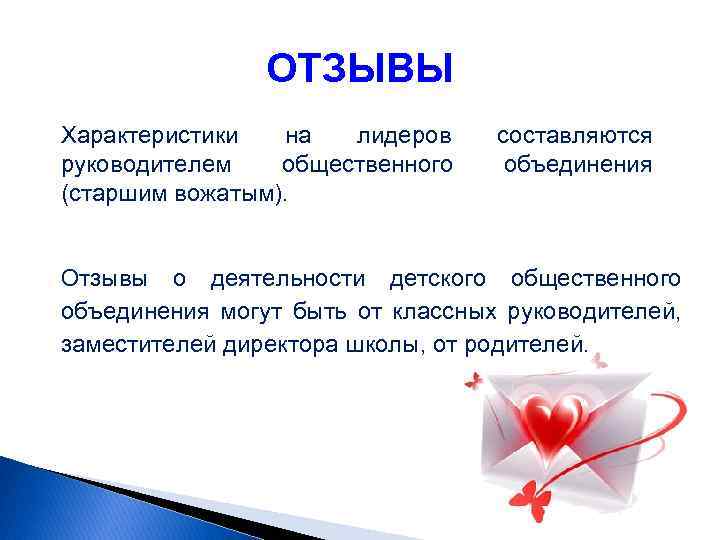 ОТЗЫВЫ

Характеристики на лидеров составляются руководителем общественного объединения (старшим вожатым).

Отзывы о деятельности детского общественного объединения могут быть от классных руководителей, заместителей директора школы, от родителей.